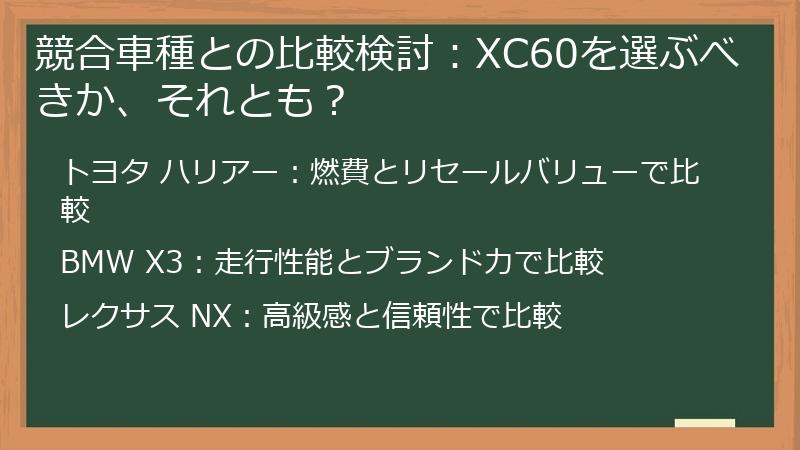 競合車種との比較検討：XC60を選ぶべきか、それとも？

トヨタ ハリアー：燃費とリセールバリューで比較

BMW X3：走行性能とブランド力で比較

レクサス NX：高級感と信頼性で比較